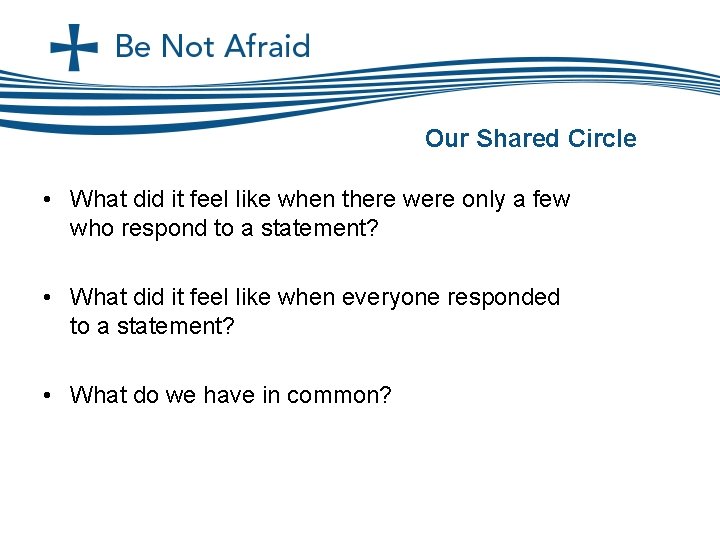 Be Not Afraid

Our Shared Circle

• What did it feel like when there were only a few who respond to a statement?

• What did it feel like when everyone responded to a statement?

• What do we have in common?